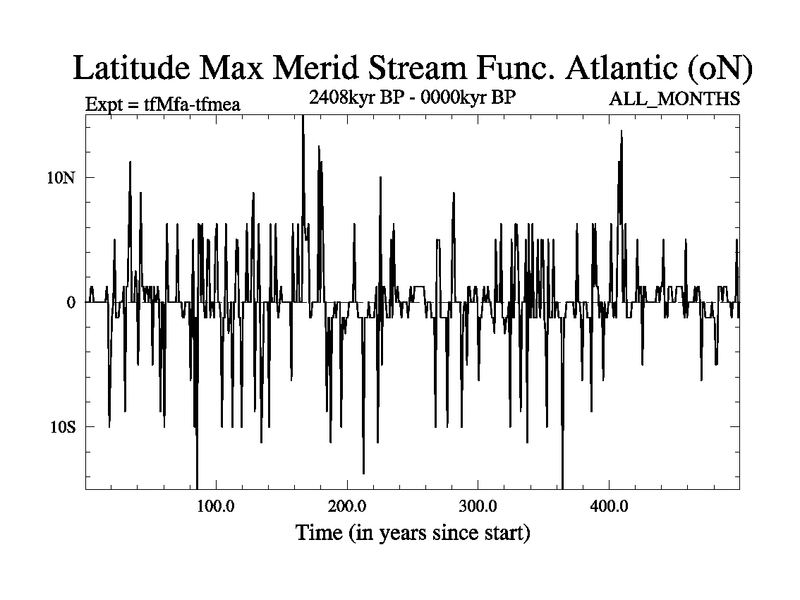 Latitude Max Merid Stream Func. Atlantic (oN)

Expt = tfMfa-tfmea

2408kyr BP - 0000kyr BP

ALL_MONTHS

10N

0

10S

100.0

200.0

300.0

400.0

Time (in years since start)